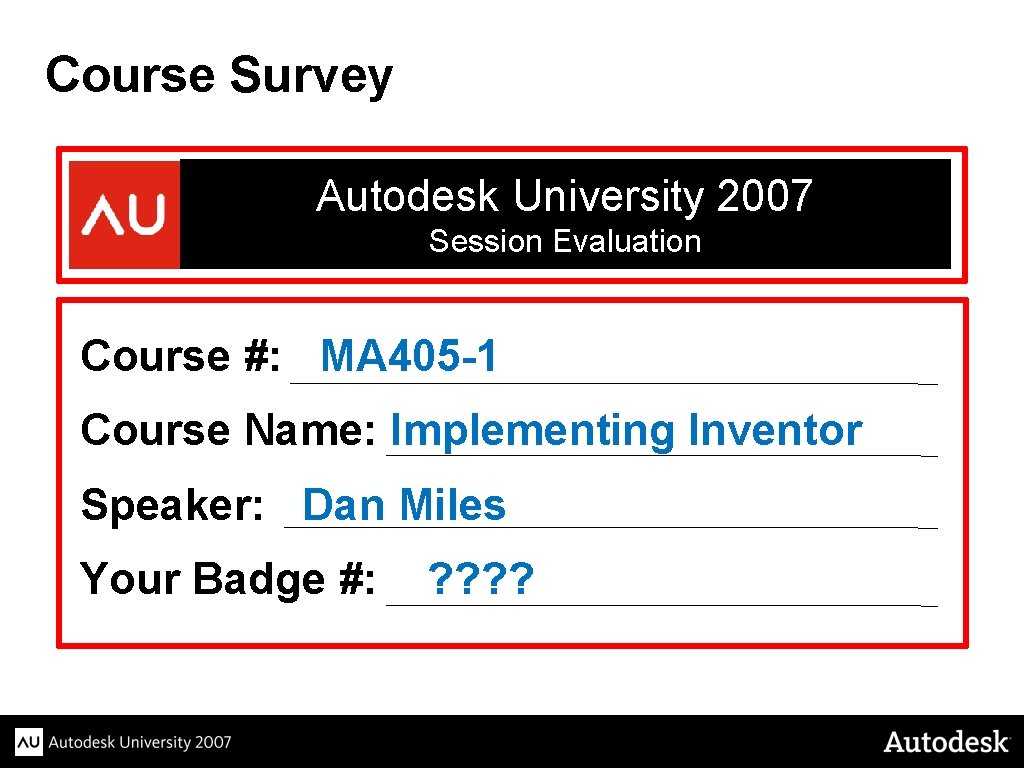 Course Survey

AU

Autodesk University 2007
Session Evaluation

Course #: MA405-1

Course Name: Implementing Inventor

Speaker: Dan Miles

Your Badge #: ????

AU Autodesk University 2007

Autodesk